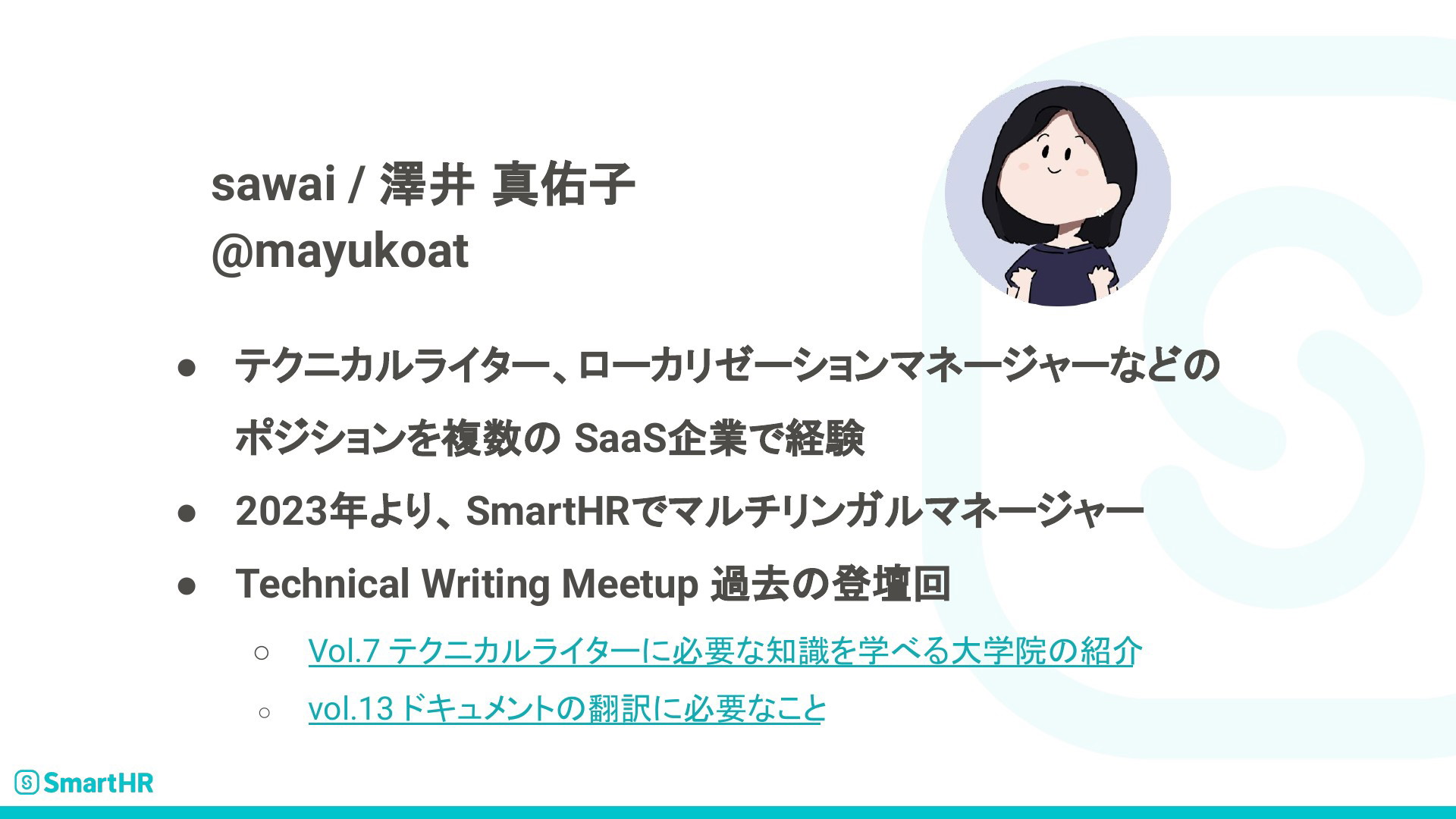 sawai / 澤井 真佑子
@mayukoat

● テクニカルライター、ローカリゼーションマネージャーなどのポジションを複数の SaaS企業で経験
● 2023年より、SmartHRでマルチリンガルマネージャー
● Technical Writing Meetup 過去の登壇回
○ Vol.7 テクニカルライターに必要な知識を学べる大学院の紹介
○ vol.13 ドキュメントの翻訳に必要なこと

SmartHR